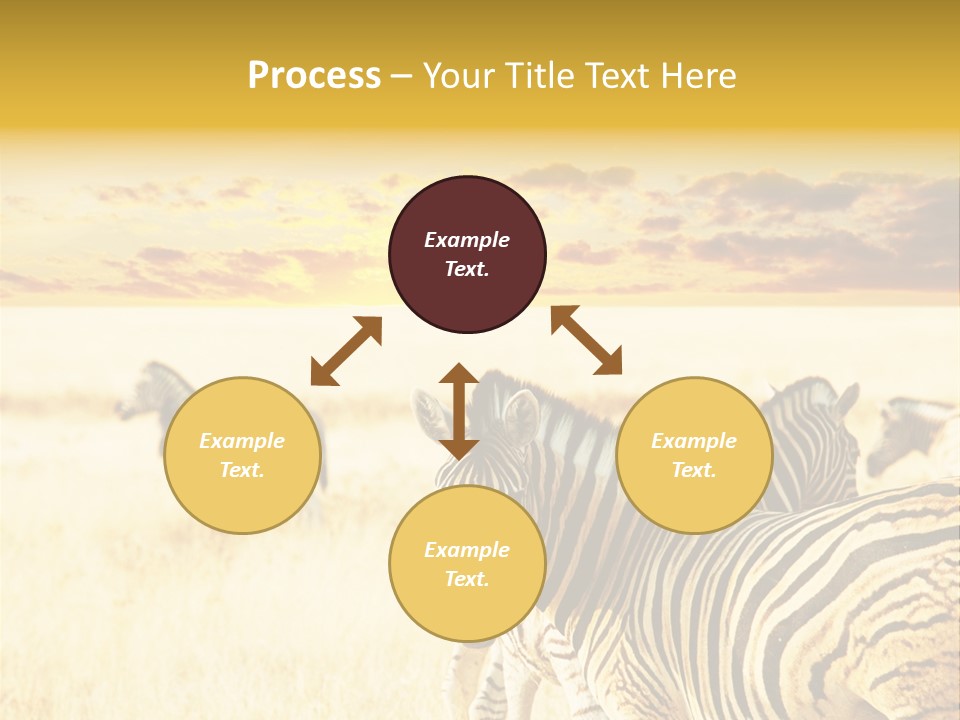 Process – Your Title Text Here

Example Text.

Example Text.

Example Text.

Example Text.